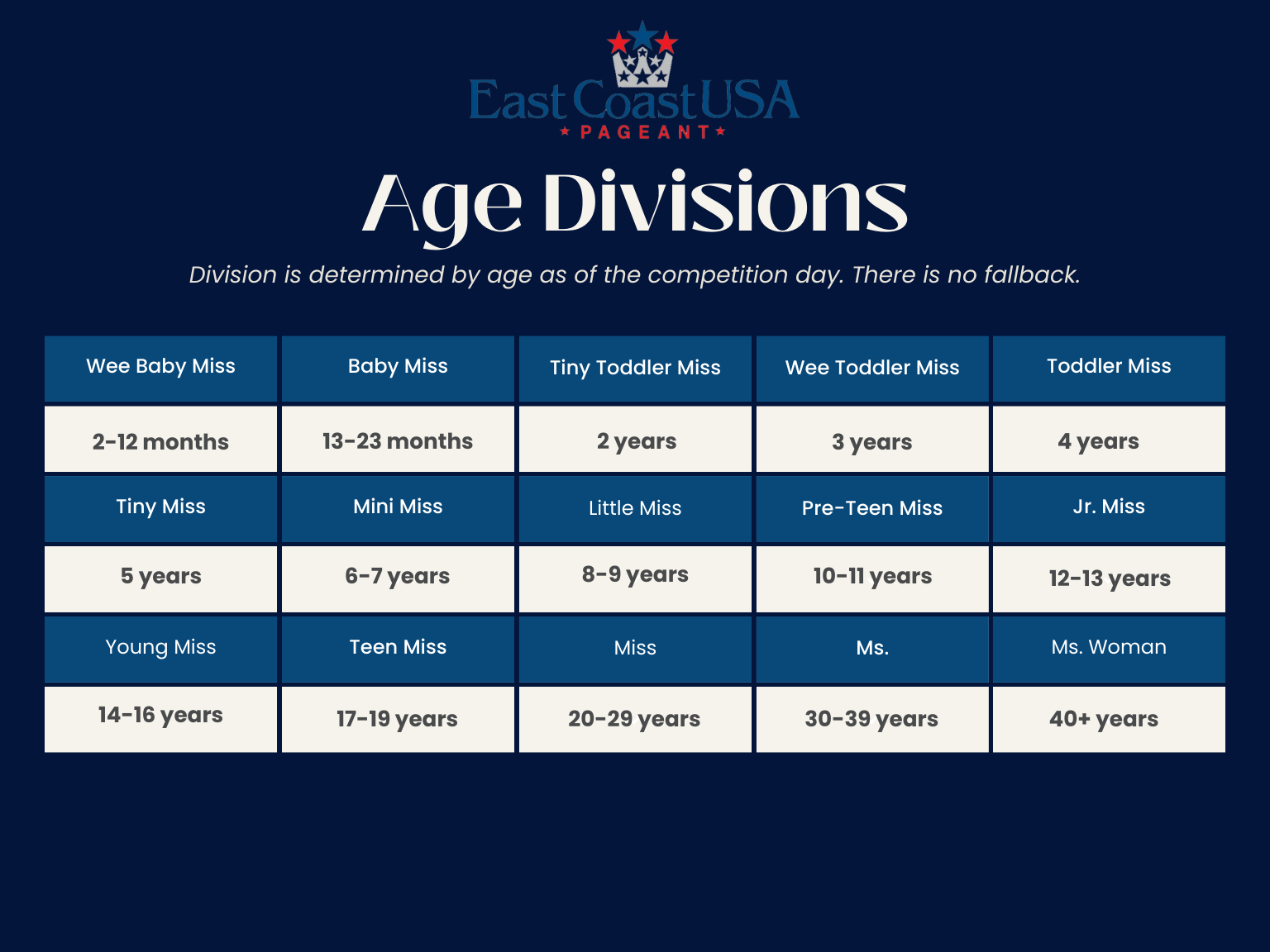 East Coast USA
PAGEANT

Age Divisions

Division is determined by age as of the competition day. There is no fallback.

| Wee Baby Miss | Baby Miss | Tiny Toddler Miss | Wee Toddler Miss | Toddler Miss |
|---|---|---|---|---|
| 2-12 months | 13-23 months | 2 years | 3 years | 4 years |
| Tiny Miss | Mini Miss | Little Miss | Pre-Teen Miss | Jr. Miss |
| 5 years | 6-7 years | 8-9 years | 10-11 years | 12-13 years |
| Young Miss | Teen Miss | Miss | Ms. | Ms. Woman |
| 14-16 years | 17-19 years | 20-29 years | 30-39 years | 40+ years |